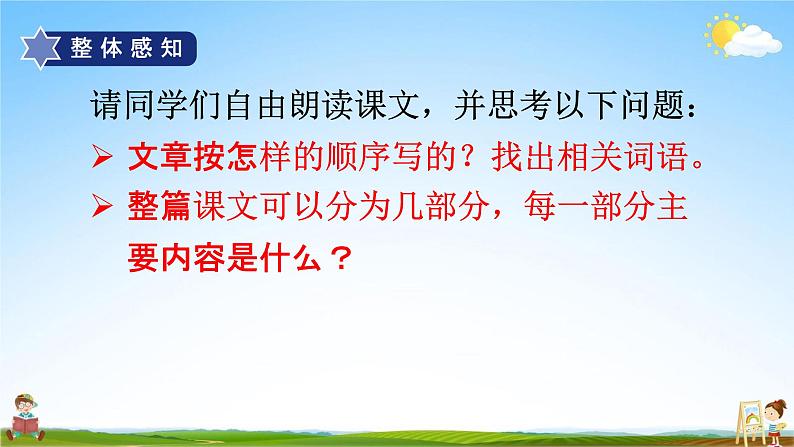 整体感知

请同学们自由朗读课文，并思考以下问题：

➢ 文章按怎样的顺序写的？找出相关词语。

➢ 整篇课文可以分为几部分，每一部分主要内容是什么？